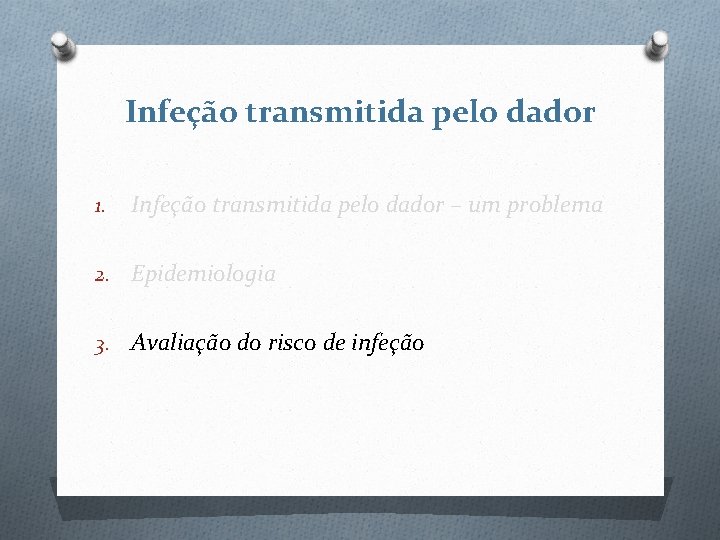 Infeção transmitida pelo dador

1. Infeção transmitida pelo dador – um problema

2. Epidemiologia

3. Avaliação do risco de infeção